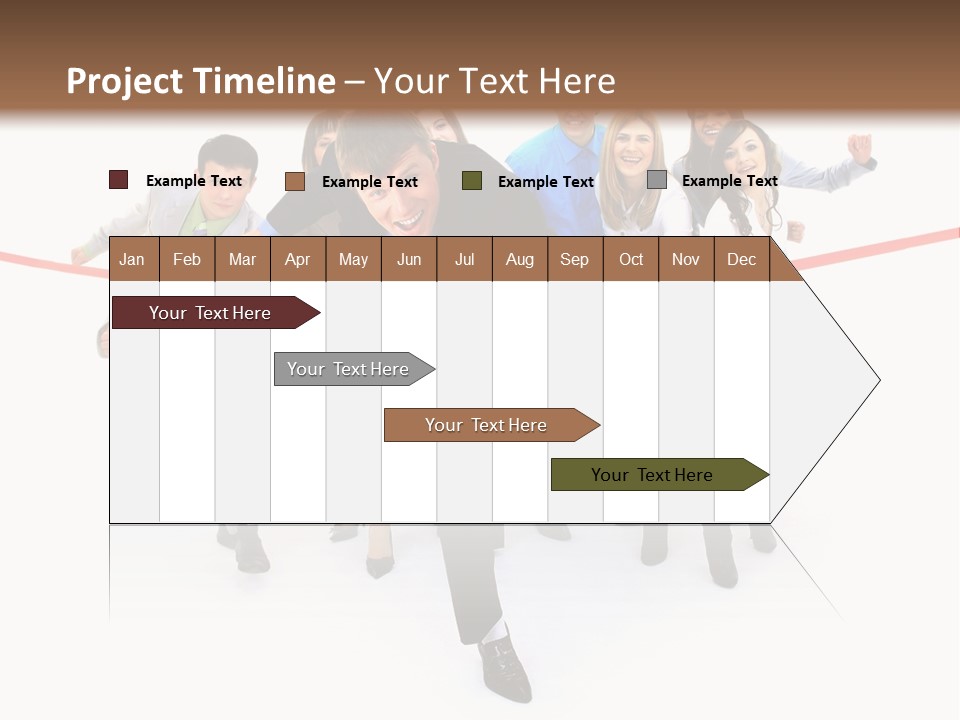 Project Timeline – Your Text Here

Example Text
Example Text
Example Text
Example Text

| Jan | Feb | Mar | Apr | May | Jun | Jul | Aug | Sep | Oct | Nov | Dec |
|---|---|---|---|---|---|---|---|---|---|---|---|

Your Text Here

Your Text Here

Your Text Here

Your Text Here